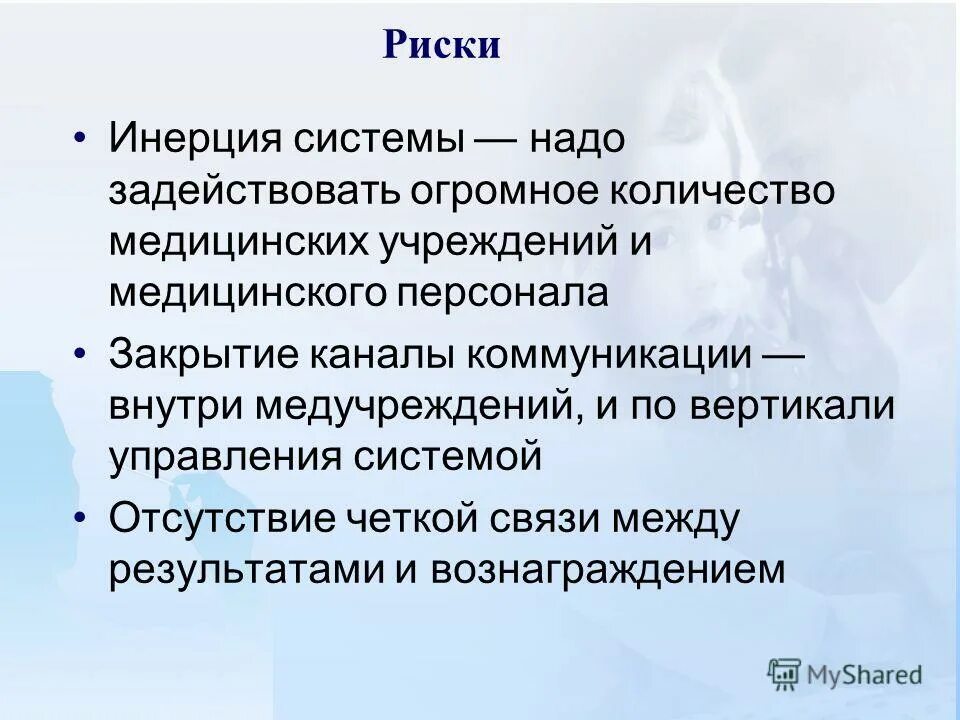 Риски

• Инерция системы — надо задействовать огромное количество медицинских учреждений и медицинского персонала

• Закрытие каналы коммуникации — внутри медучреждений, и по вертикали управления системой

• Отсутствие четкой связи между результатами и вознаграждением

MyShared